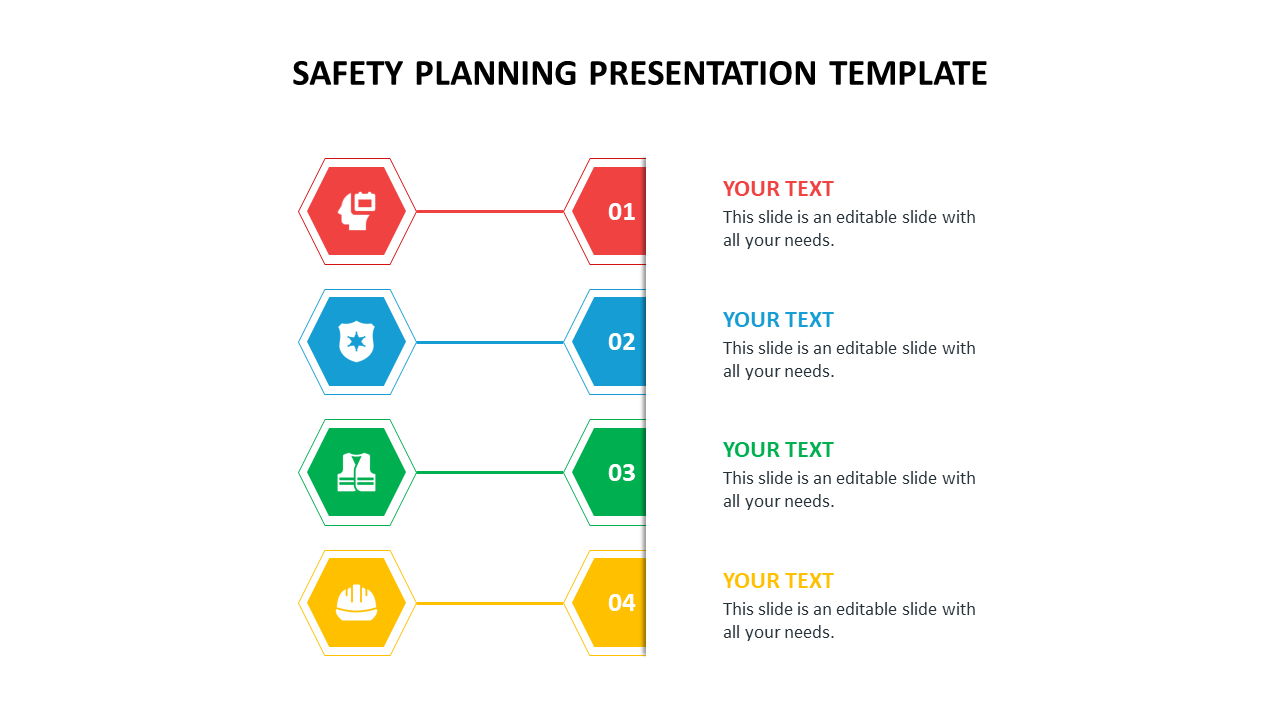 SAFETY PLANNING PRESENTATION TEMPLATE

01

YOUR TEXT
This slide is an editable slide with all your needs.

02

YOUR TEXT
This slide is an editable slide with all your needs.

03

YOUR TEXT
This slide is an editable slide with all your needs.

04

YOUR TEXT
This slide is an editable slide with all your needs.